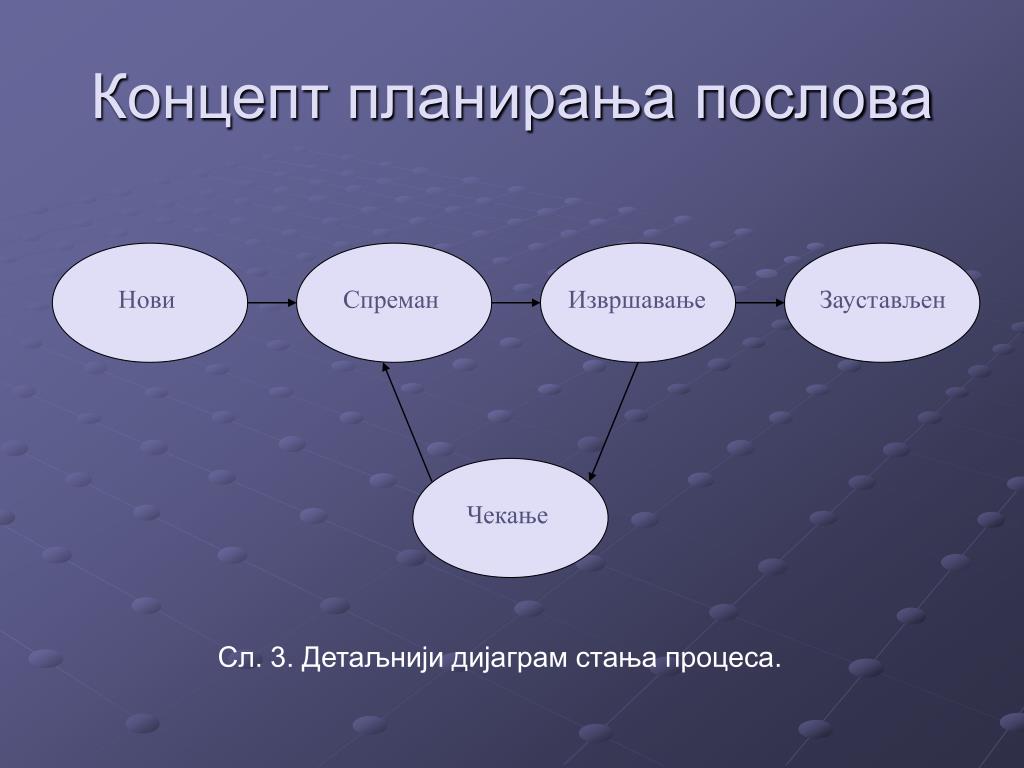 Концепт планирања послова

Нови

Спреман

Извршавање

Заустављен

Чекање

Сл. 3. Детаљнији дијаграм стања процеса.